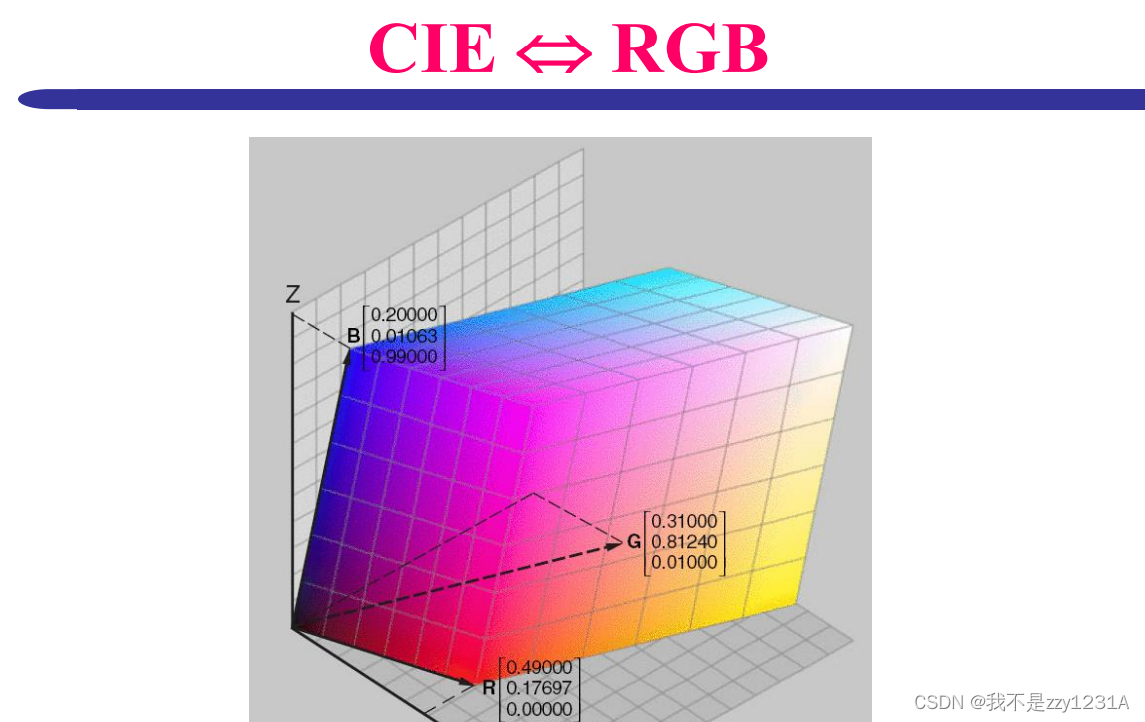 CIE $\Leftrightarrow$ RGB

Z

B $\begin{bmatrix} 0.20000 \\ 0.01063 \\ 0.99000 \end{bmatrix}$

G $\begin{bmatrix} 0.31000 \\ 0.81240 \\ 0.01000 \end{bmatrix}$

R $\begin{bmatrix} 0.49000 \\ 0.17697 \\ 0.00000 \end{bmatrix}$

CSDN @我不是zzy1231A